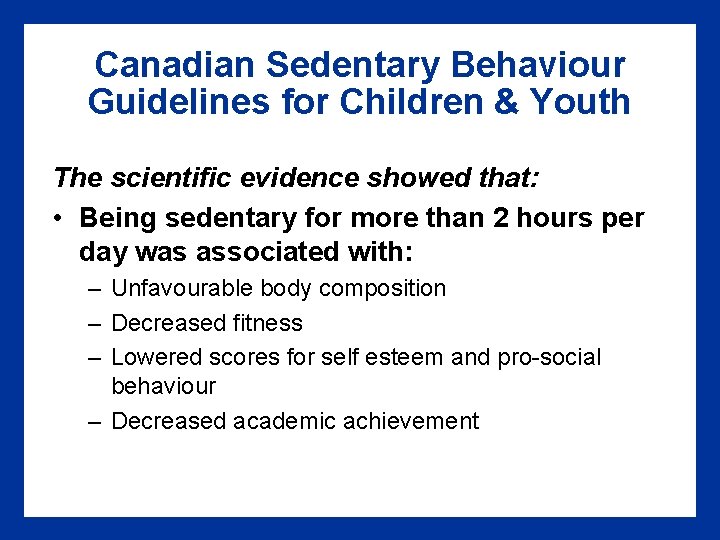 Canadian Sedentary Behaviour Guidelines for Children & Youth

The scientific evidence showed that:

• Being sedentary for more than 2 hours per day was associated with:
  – Unfavourable body composition
  – Decreased fitness
  – Lowered scores for self esteem and pro-social behaviour
  – Decreased academic achievement